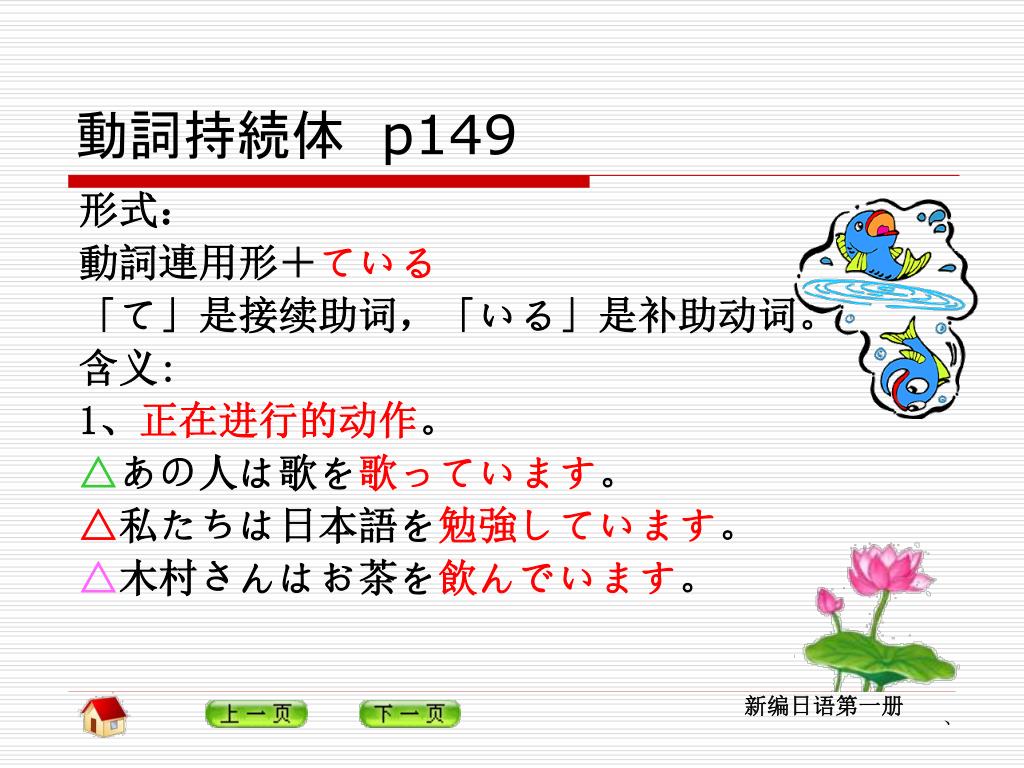 動詞持続体 p149

形式：
動詞連用形＋ている
「て」是接续助词，「いる」是补助动词。
含义：
1、正在进行的动作。
△あの人は歌を歌っています。
△私たちは日本語を勉強しています。
△木村さんはお茶を飲んでいます。

上一页 下一页

新编日语第一册